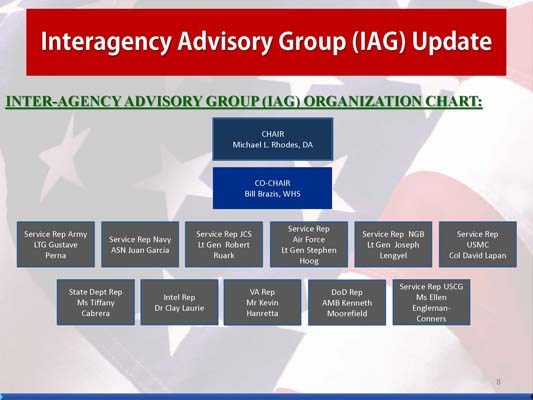 Interagency Advisory Group (IAG) Update

INTER-AGENCY ADVISORY GROUP (IAG) ORGANIZATION CHART:

CHAIR
Michael L. Rhodes, DA

CO-CHAIR
Bill Brazis, WHS

Service Rep Army
LTG Gustave Perna

Service Rep Navy
ASN Juan Garcia

Service Rep JCS
Lt Gen Robert Ruark

Service Rep
Air Force
Lt Gen Stephen Hoog

Service Rep NGB
Lt Gen Joseph Lengyel

Service Rep
USMC
Col David Lapan

State Dept Rep
Ms Tiffany Cabrera

Intel Rep
Dr Clay Laurie

VA Rep
Mr Kevin Hanretta

DoD Rep
AMB Kenneth Moorefield

Service Rep USCG
Ms Ellen Engleman-Conners

8